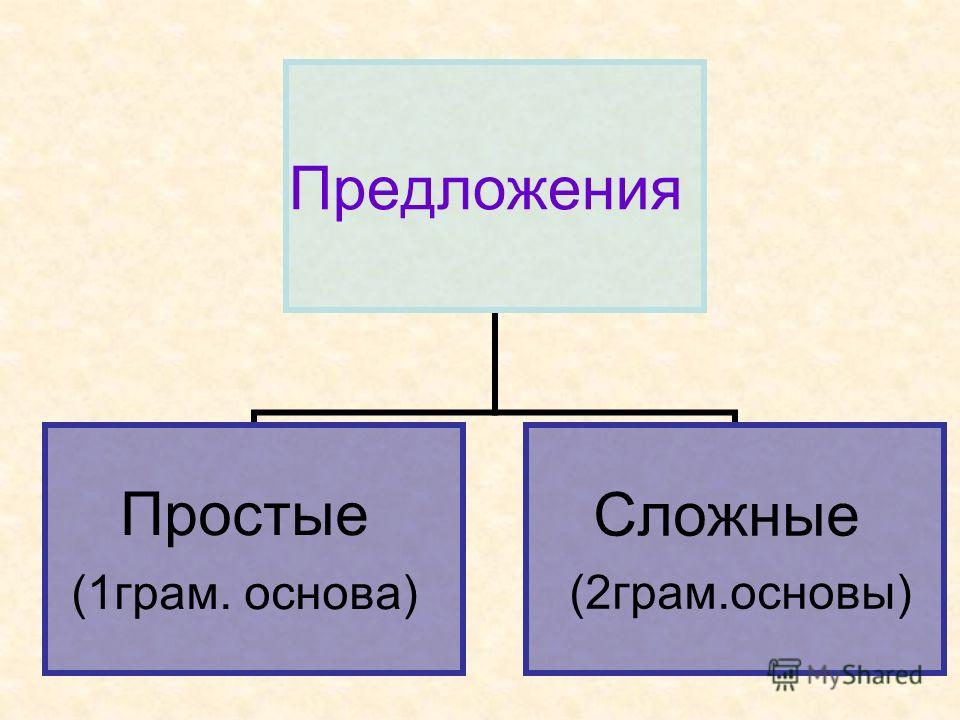 Предложения

Простые
(1грам. основа)

Сложные
(2грам.основы)

MyShared